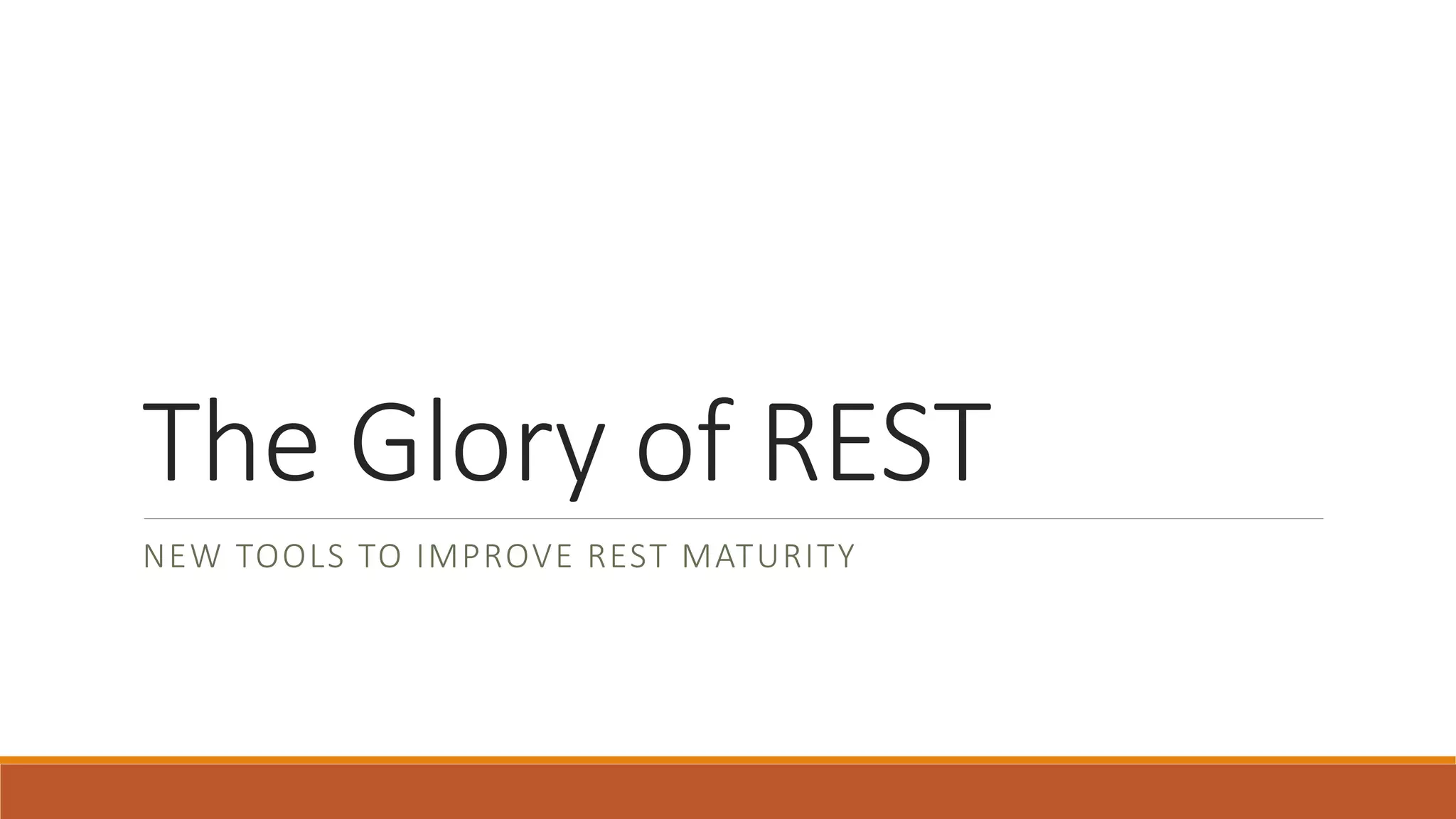 The Glory of REST

NEW TOOLS TO IMPROVE REST MATURITY